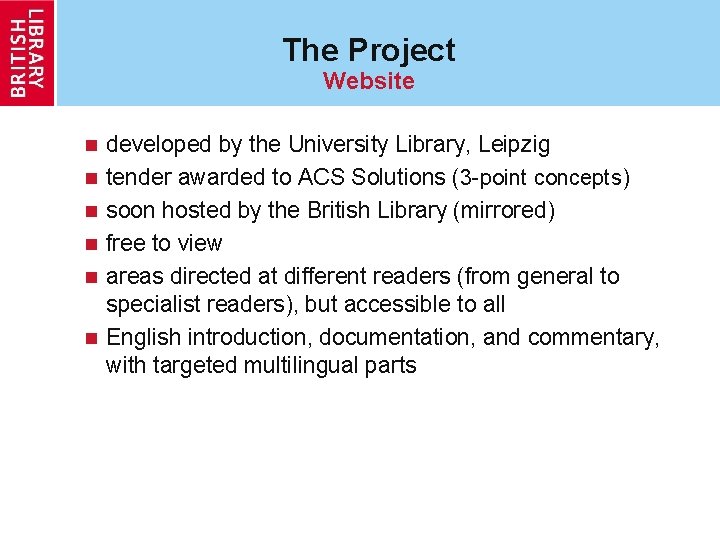 BRITISH LIBRARY

The Project
Website

- developed by the University Library, Leipzig
- tender awarded to ACS Solutions (3-point concepts)
- soon hosted by the British Library (mirrored)
- free to view
- areas directed at different readers (from general to specialist readers), but accessible to all
- English introduction, documentation, and commentary, with targeted multilingual parts